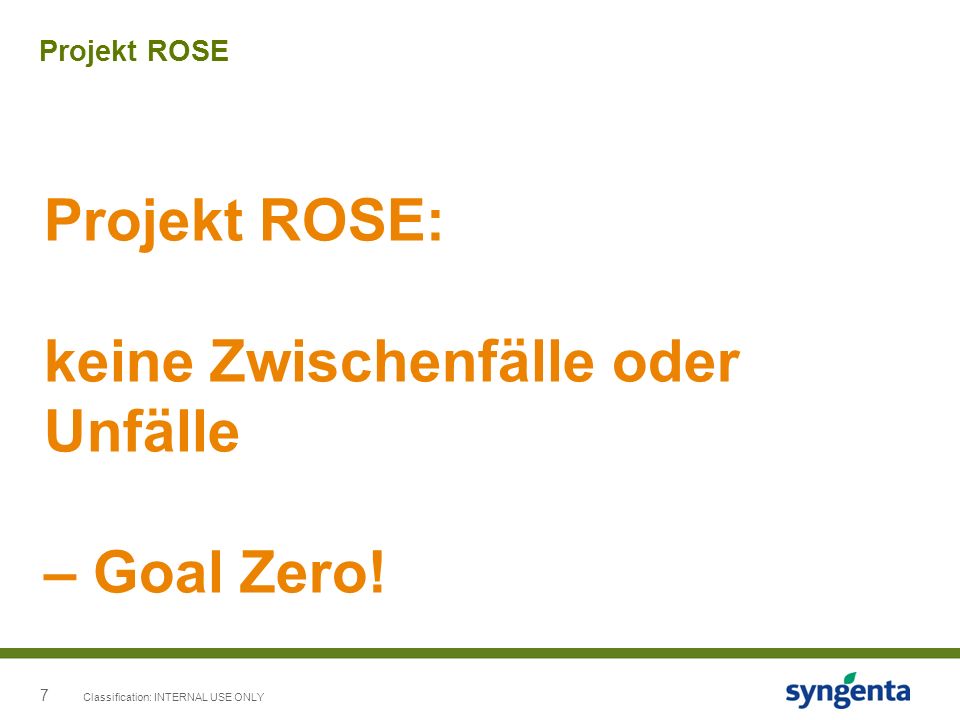 Projekt ROSE

Projekt ROSE:

keine Zwischenfälle oder Unfälle

– Goal Zero!

7 Classification: INTERNAL USE ONLY

syngenta